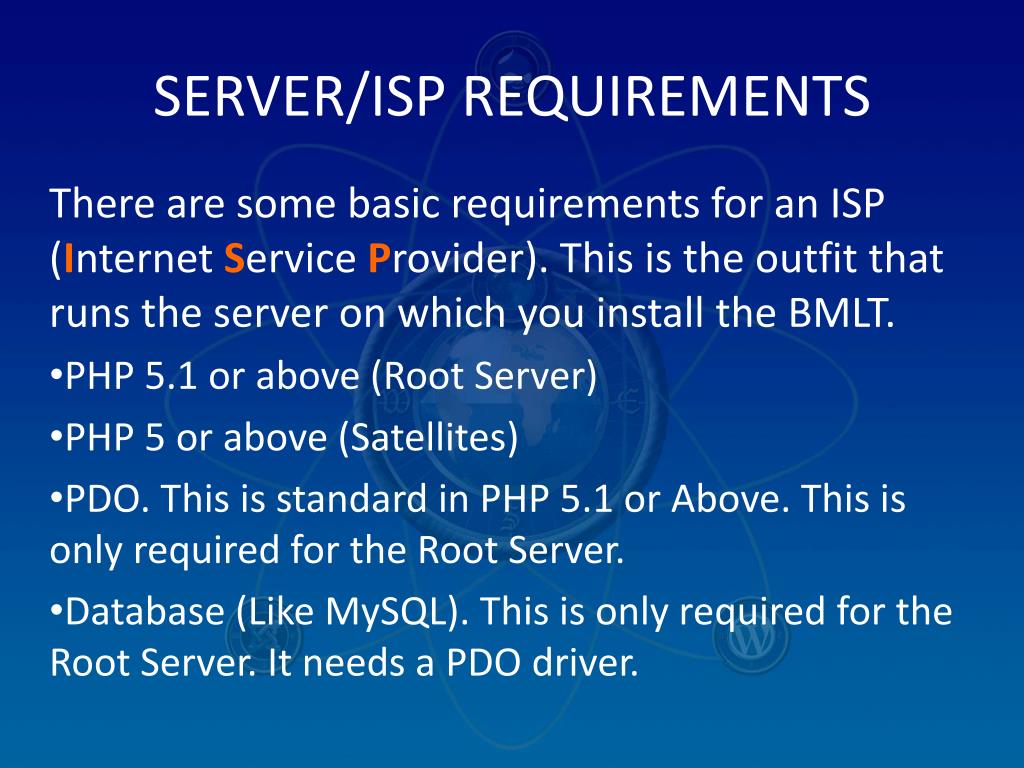 SERVER/ISP REQUIREMENTS

There are some basic requirements for an ISP (Internet Service Provider). This is the outfit that runs the server on which you install the BMLT.

•PHP 5.1 or above (Root Server)

•PHP 5 or above (Satellites)

•PDO. This is standard in PHP 5.1 or Above. This is only required for the Root Server.

•Database (Like MySQL). This is only required for the Root Server. It needs a PDO driver.